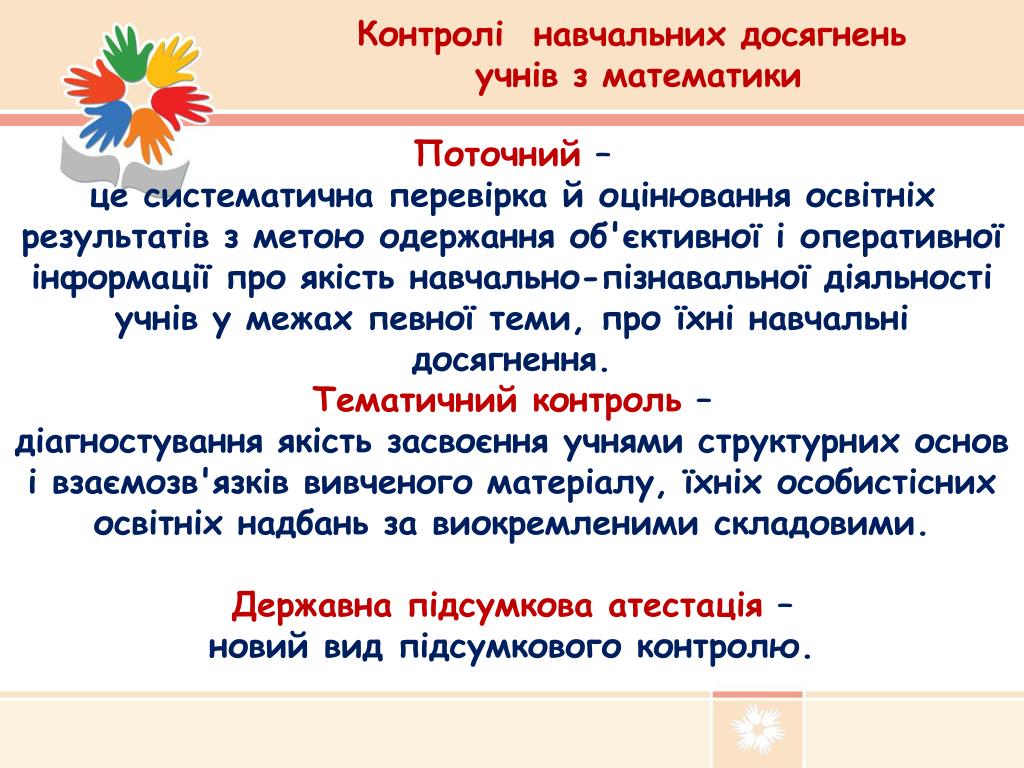 Контролі навчальних досягнень учнів з математики

Поточний –
це систематична перевірка й оцінювання освітніх результатів з метою одержання об'єктивної і оперативної інформації про якість навчально-пізнавальної діяльності учнів у межах певної теми, про їхні навчальні досягнення.

Тематичний контроль –
діагностування якість засвоєння учнями структурних основ і взаємозв'язків вивченого матеріалу, їхніх особистісних освітніх надбань за виокремленими складовими.

Державна підсумкова атестація –
новий вид підсумкового контролю.